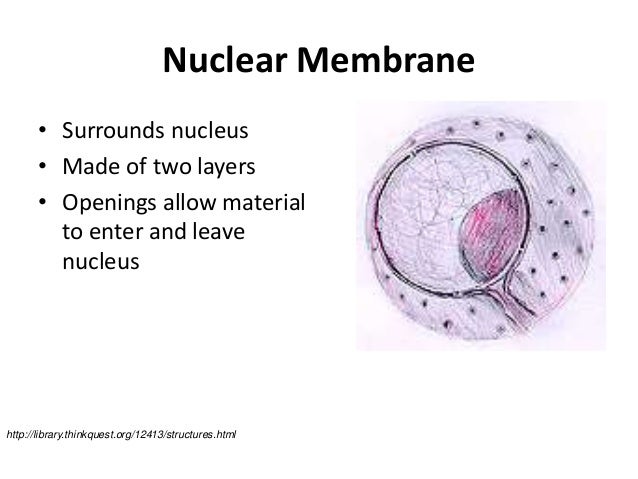 Nuclear Membrane

• Surrounds nucleus
• Made of two layers
• Openings allow material to enter and leave nucleus

http://library.thinkquest.org/12413/structures.html